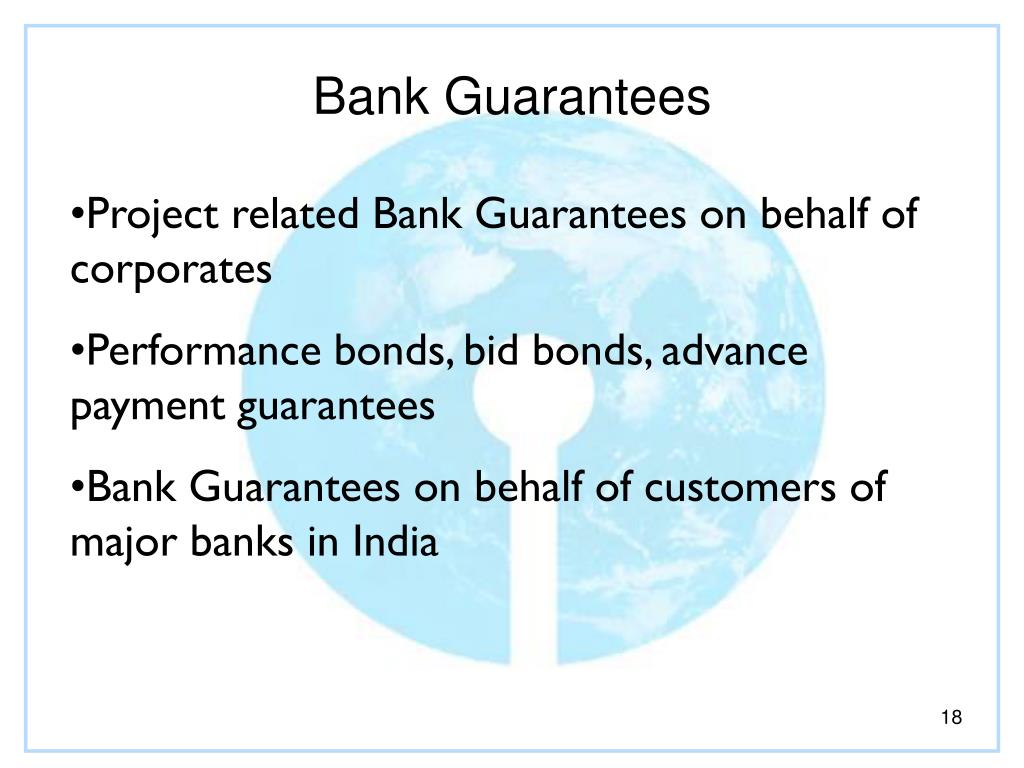 Bank Guarantees

•Project related Bank Guarantees on behalf of corporates

•Performance bonds, bid bonds, advance payment guarantees

•Bank Guarantees on behalf of customers of major banks in India

18